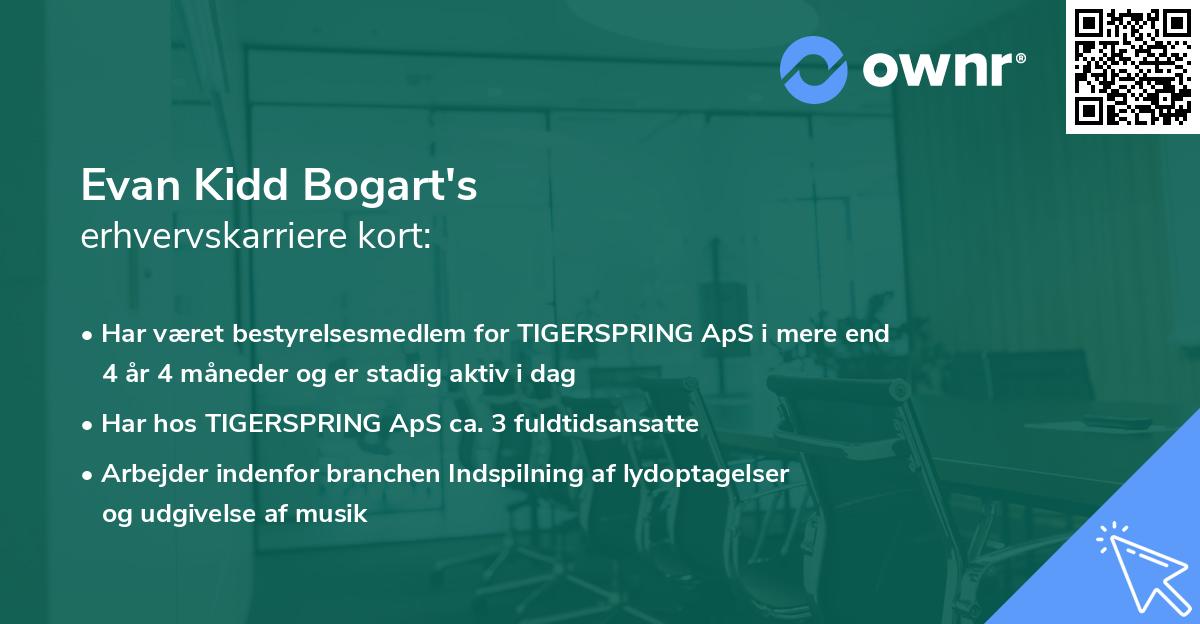 ownr®

Evan Kidd Bogart's
erhvervskarriere kort:

• Har været bestyrelsesmedlem for TIGERSPRING ApS i mere end 4 år 4 måneder og er stadig aktiv i dag

• Har hos TIGERSPRING ApS ca. 3 fuldtidsansatte

• Arbejder indenfor branchen Indspilning af lydoptagelser og udgivelse af musik